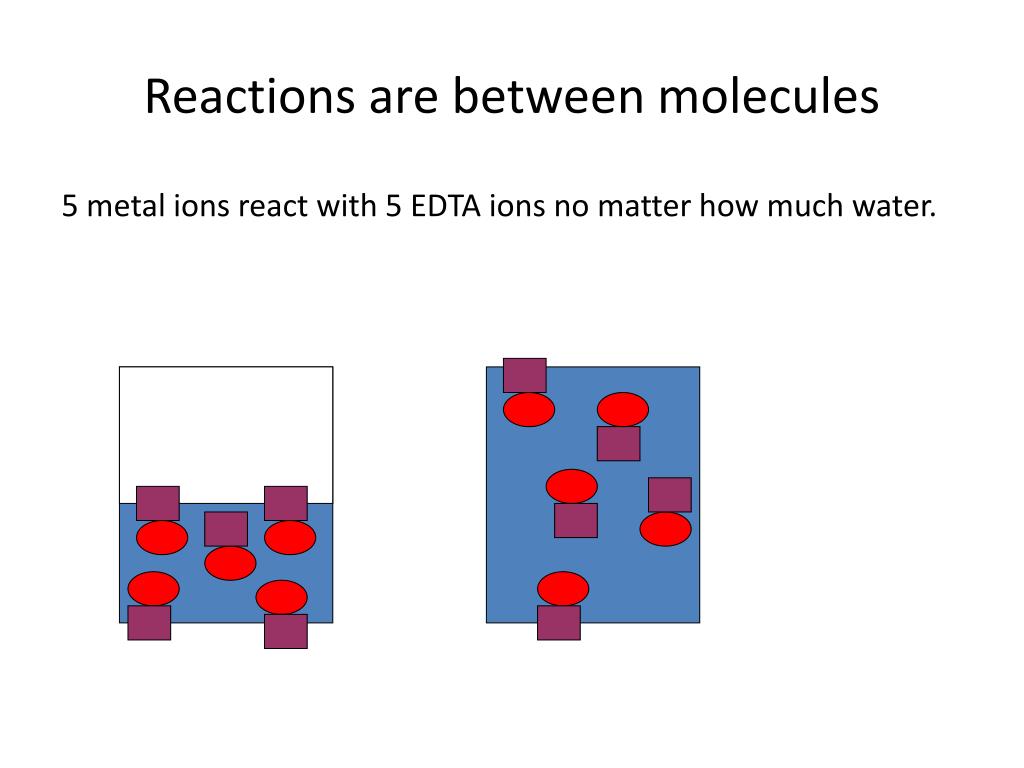 Reactions are between molecules

5 metal ions react with 5 EDTA ions no matter how much water.